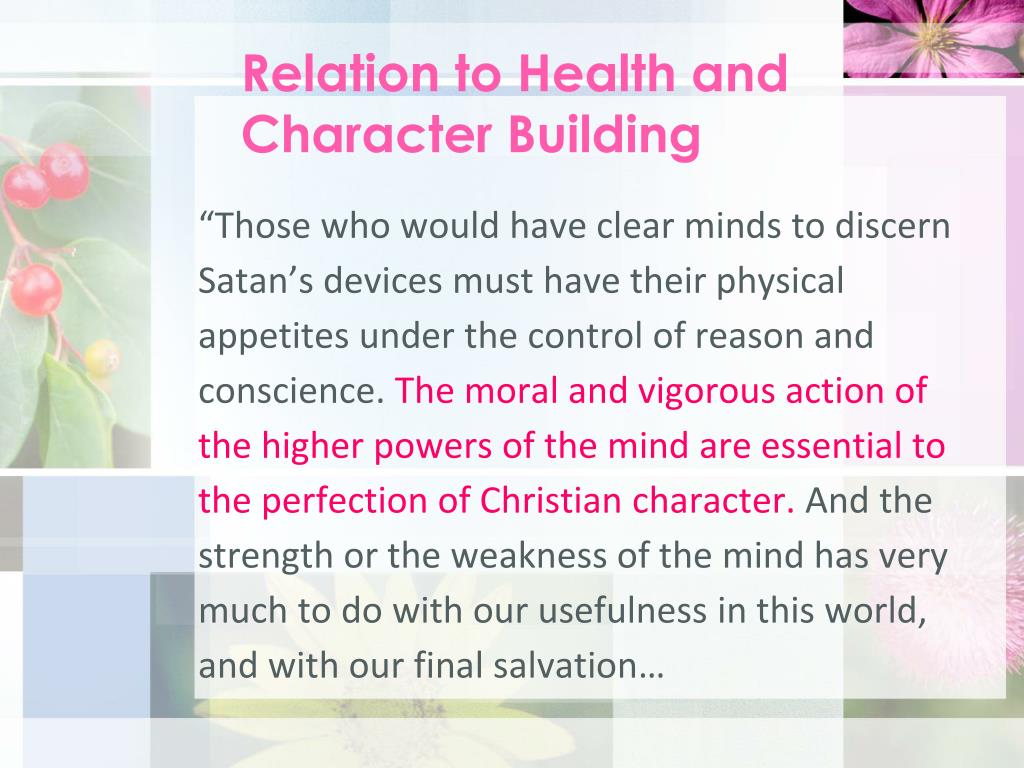 Relation to Health and Character Building

“Those who would have clear minds to discern Satan’s devices must have their physical appetites under the control of reason and conscience. The moral and vigorous action of the higher powers of the mind are essential to the perfection of Christian character. And the strength or the weakness of the mind has very much to do with our usefulness in this world, and with our final salvation…